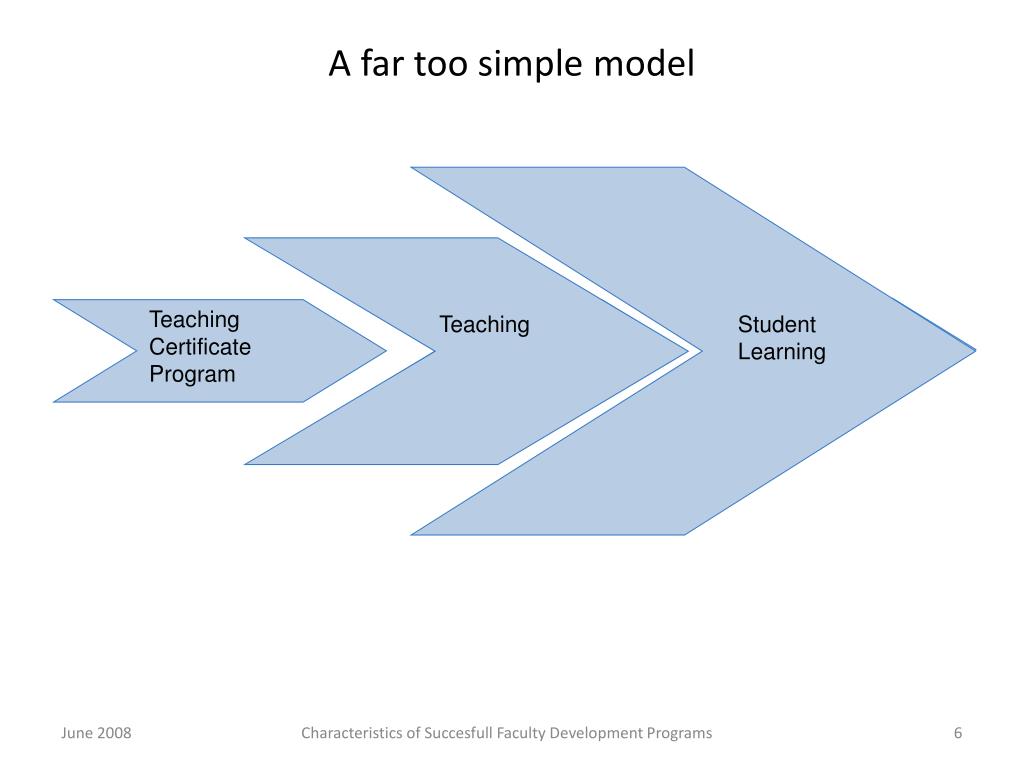 A far too simple model

Teaching Certificate Program

Teaching

Student Learning

June 2008

Characteristics of Succesfull Faculty Development Programs

6